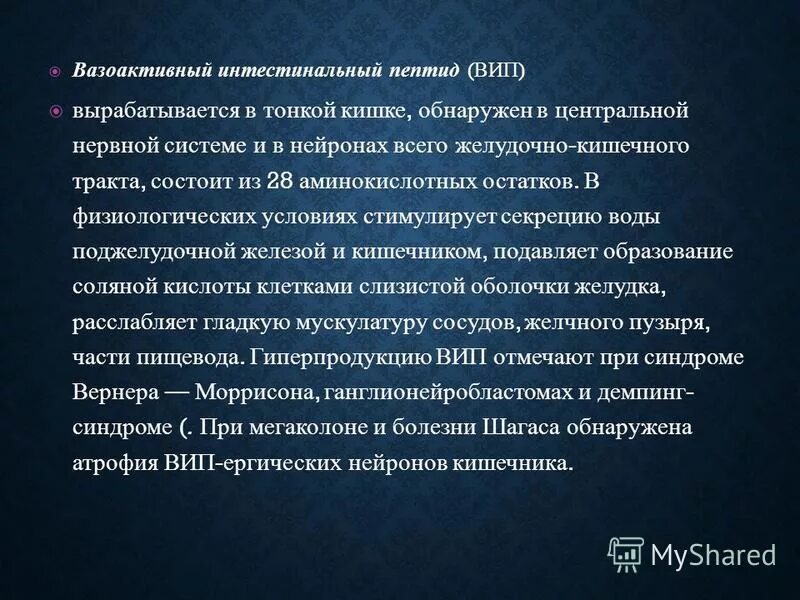 Вазоактивный интестинальный пептид (ВИП)

вырабатывается в тонкой кишке, обнаружен в центральной нервной системе и в нейронах всего желудочно-кишечного тракта, состоит из 28 аминокислотных остатков. В физиологических условиях стимулирует секрецию воды поджелудочной железой и кишечником, подавляет образование соляной кислоты клетками слизистой оболочки желудка, расслабляет гладкую мускулатуру сосудов, желчного пузыря, части пищевода. Гиперпродукцию ВИП отмечают при синдроме Вернера — Моррисона, ганглионейробластомах и демпинг-синдроме (. При мегаколоне и болезни Шагаса обнаружена атрофия ВИП-ергических нейронов кишечника.

MyShared